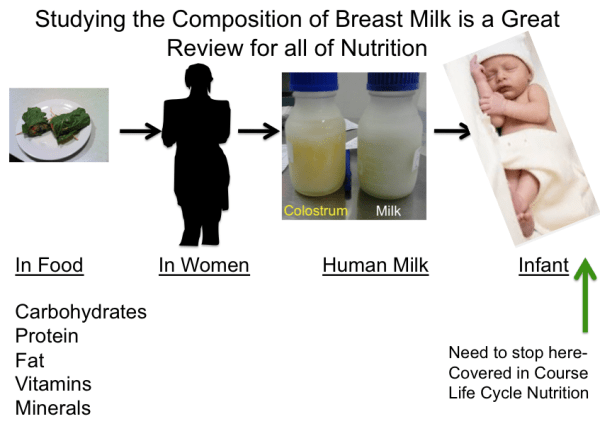 Studying the Composition of Breast Milk is a Great Review for all of Nutrition

Colostrum Milk

In Food

In Women

Human Milk

Infant

Carbohydrates
Protein
Fat
Vitamins
Minerals

Need to stop here-
Covered in Course
Life Cycle Nutrition